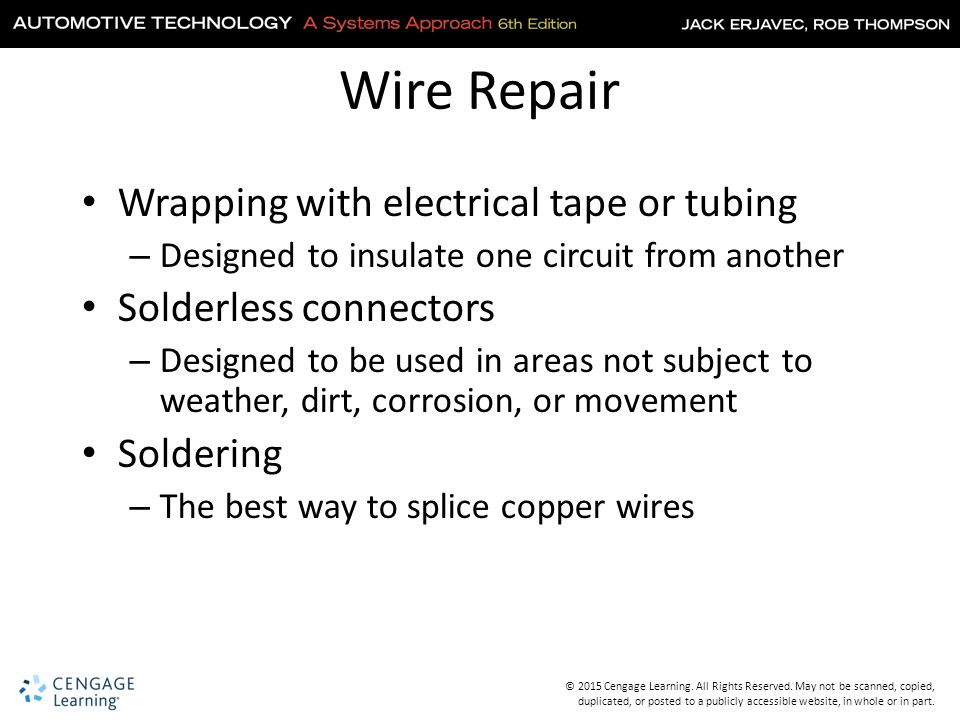 AUTOMOTIVE TECHNOLOGY A Systems Approach 6th Edition
JACK ERJAVEC, ROB THOMPSON

Wire Repair

• Wrapping with electrical tape or tubing
– Designed to insulate one circuit from another
• Solderless connectors
– Designed to be used in areas not subject to weather, dirt, corrosion, or movement
• Soldering
– The best way to splice copper wires

CENGAGE Learning®

© 2015 Cengage Learning. All Rights Reserved. May not be scanned, copied, duplicated, or posted to a publicly accessible website, in whole or in part.